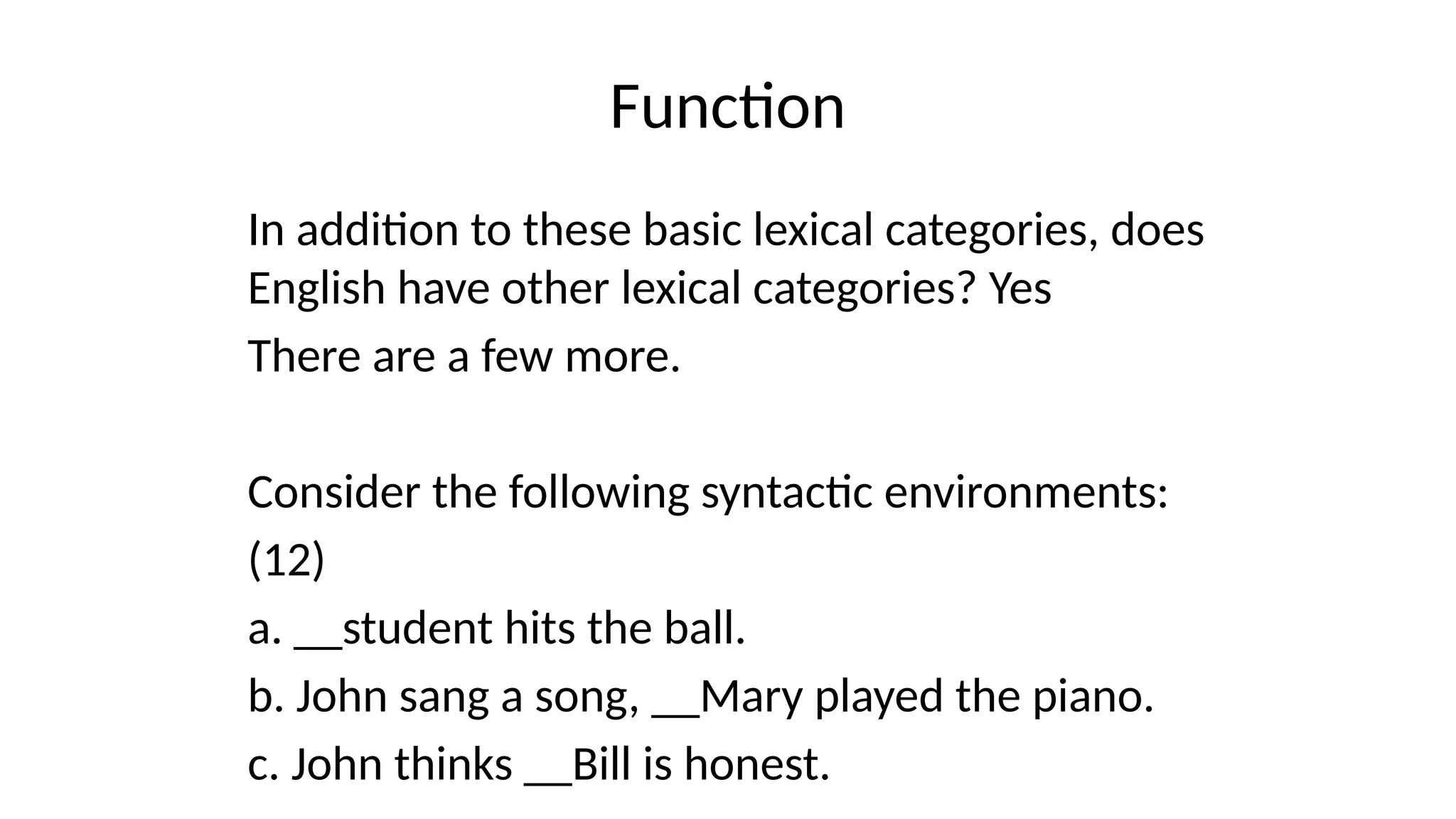 Function

In addition to these basic lexical categories, does English have other lexical categories? Yes

There are a few more.

Consider the following syntactic environments:

(12)

a. __student hits the ball.

b. John sang a song, __Mary played the piano.

c. John thinks __Bill is honest.